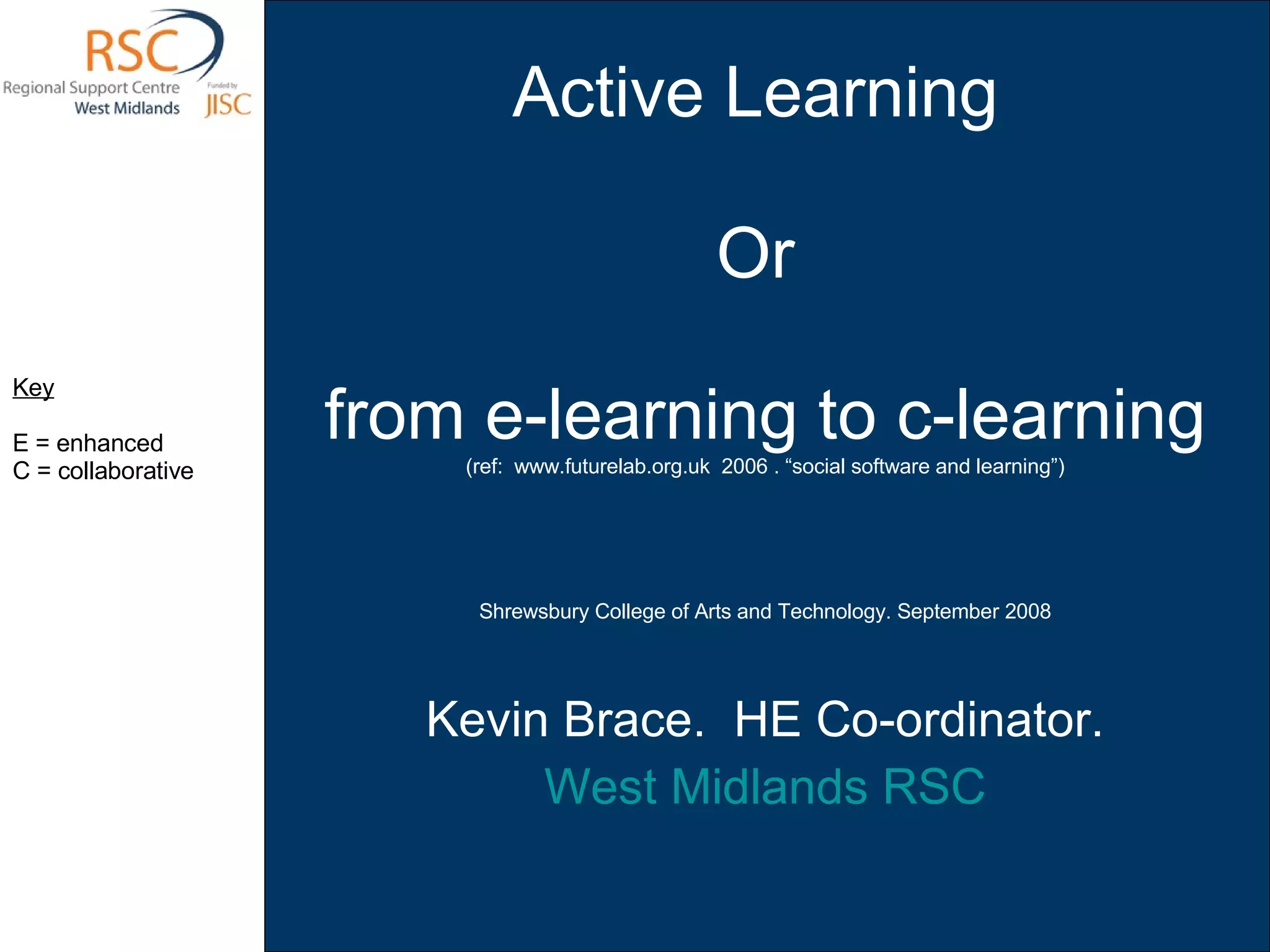 RSC
Regional Support Centre
West Midlands
Funded by
JISC

Key

E = enhanced
C = collaborative

Active Learning

Or

from e-learning to c-learning
(ref: www.futurelab.org.uk 2006 . “social software and learning”)

Shrewsbury College of Arts and Technology. September 2008

Kevin Brace. HE Co-ordinator.
West Midlands RSC